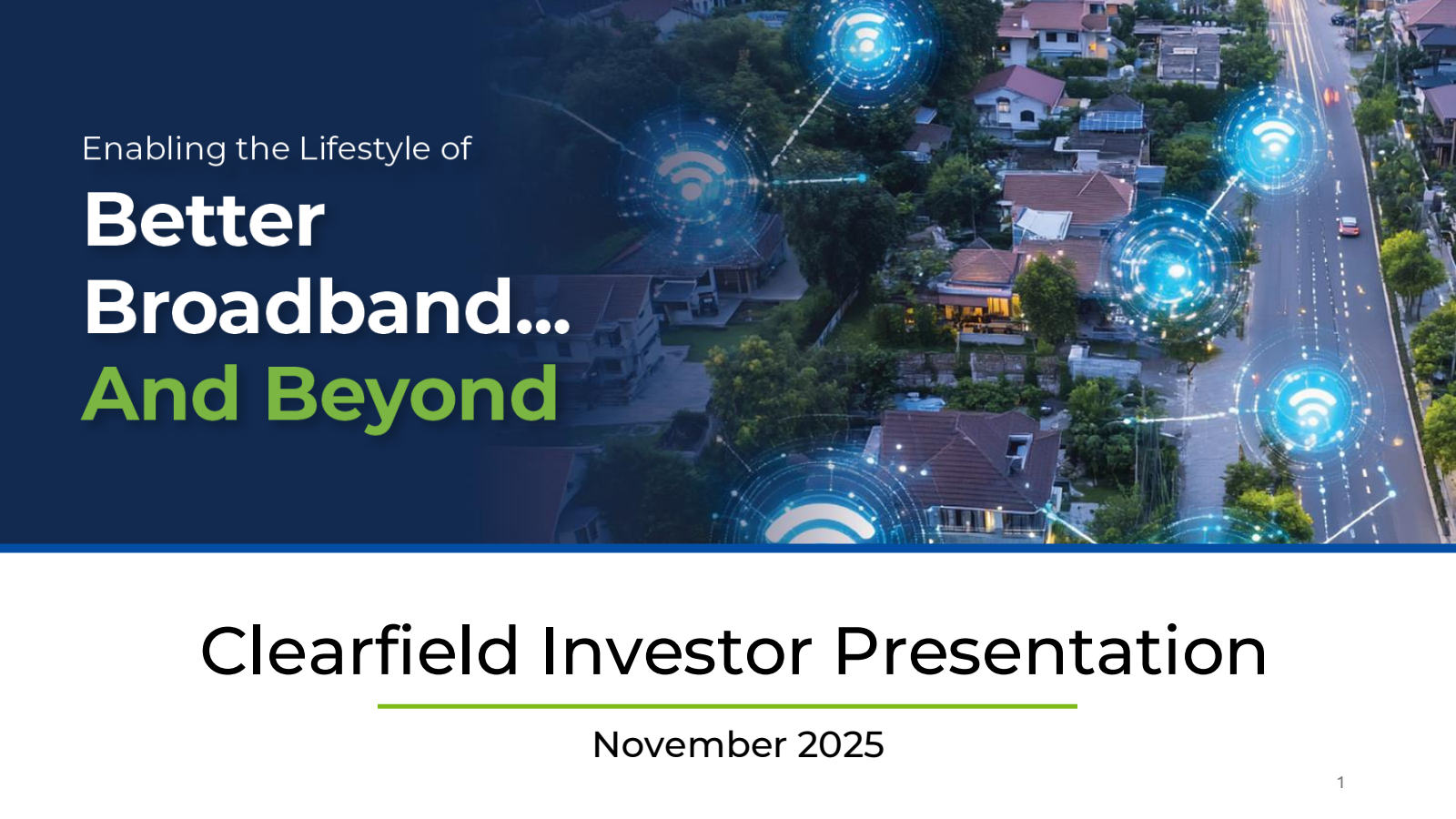 Enabling the Lifestyle of
Better Broadband...
And Beyond

Clearfield Investor Presentation

November 2025

1